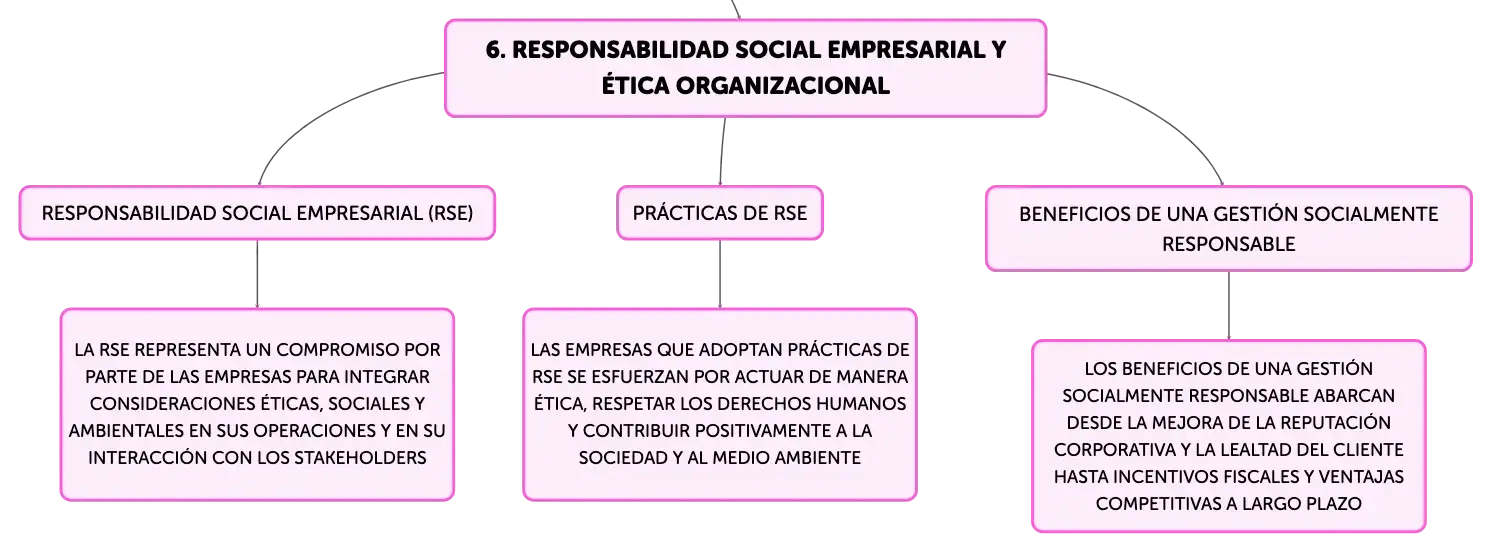 6. RESPONSABILIDAD SOCIAL EMPRESARIAL Y ÉTICA ORGANIZACIONAL

RESPONSABILIDAD SOCIAL EMPRESARIAL (RSE)

LA RSE REPRESENTA UN COMPROMISO POR PARTE DE LAS EMPRESAS PARA INTEGRAR CONSIDERACIONES ÉTICAS, SOCIALES Y AMBIENTALES EN SUS OPERACIONES Y EN SU INTERACCIÓN CON LOS STAKEHOLDERS

PRÁCTICAS DE RSE

LAS EMPRESAS QUE ADOPTAN PRÁCTICAS DE RSE SE ESFUERZAN POR ACTUAR DE MANERA ÉTICA, RESPETAR LOS DERECHOS HUMANOS Y CONTRIBUIR POSITIVAMENTE A LA SOCIEDAD Y AL MEDIO AMBIENTE

BENEFICIOS DE UNA GESTIÓN SOCIALMENTE RESPONSABLE

LOS BENEFICIOS DE UNA GESTIÓN SOCIALMENTE RESPONSABLE ABARCAN DESDE LA MEJORA DE LA REPUTACIÓN CORPORATIVA Y LA LEALTAD DEL CLIENTE HASTA INCENTIVOS FISCALES Y VENTAJAS COMPETITIVAS A LARGO PLAZO